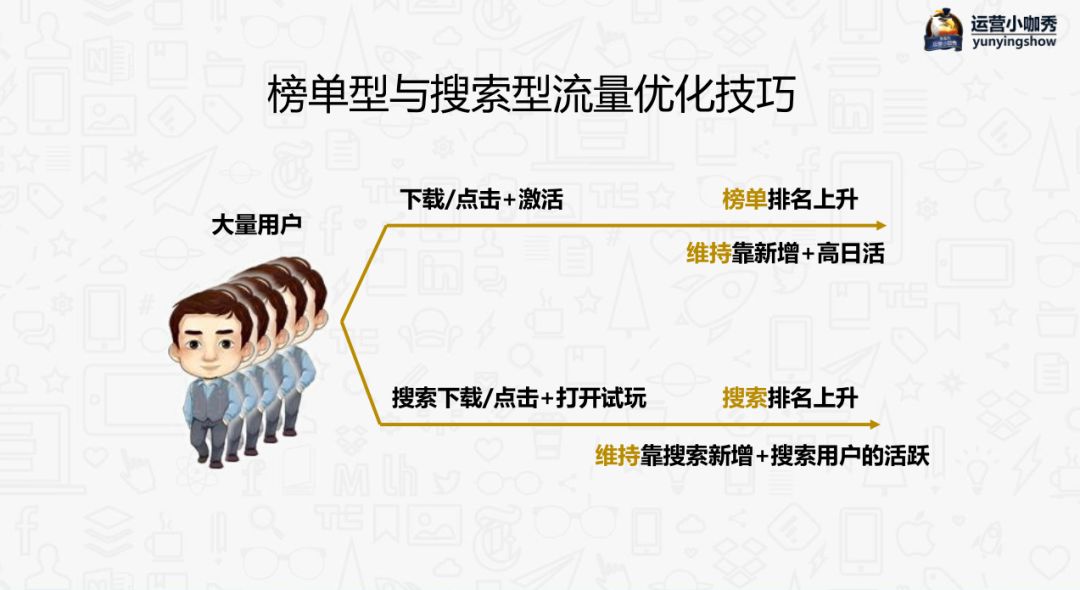 运营小咖秀
yunyingshow

榜单型与搜索型流量优化技巧

大量用户

下载/点击+激活

榜单排名上升

维持靠新增+高日活

搜索下载/点击+打开试玩

搜索排名上升

维持靠搜索新增+搜索用户的活跃